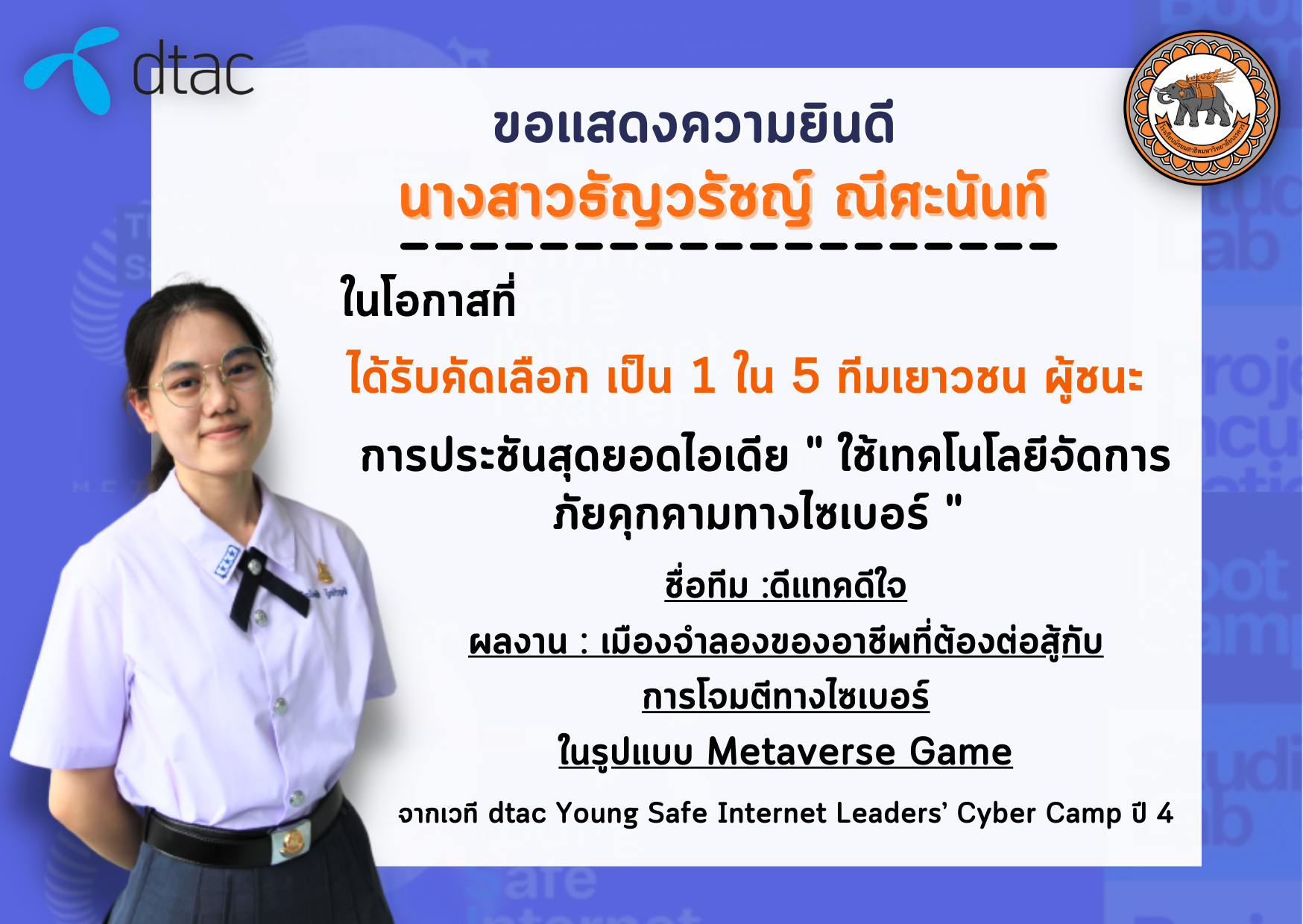 dtac

ขอแสดงความยินดี

นางสาวธัญวรัชญ์ ณีศะนันท์

ในโอกาสที่

ได้รับคัดเลือก เป็น 1 ใน 5 ทีมเยาวชน ผู้ชนะ

การประชันสุดยอดไอเดีย " ใช้เทคโนโลยีจัดการภัยคุกคามทางไซเบอร์ "

ชื่อทีม :ดีแทคดีใจ

ผลงาน : เมืองจำลองของอาชีพที่ต้องต่อสู้กับการโจมตีทางไซเบอร์

ในรูปแบบ Metaverse Game

จากเวที dtac Young Safe Internet Leaders' Cyber Camp ปี 4